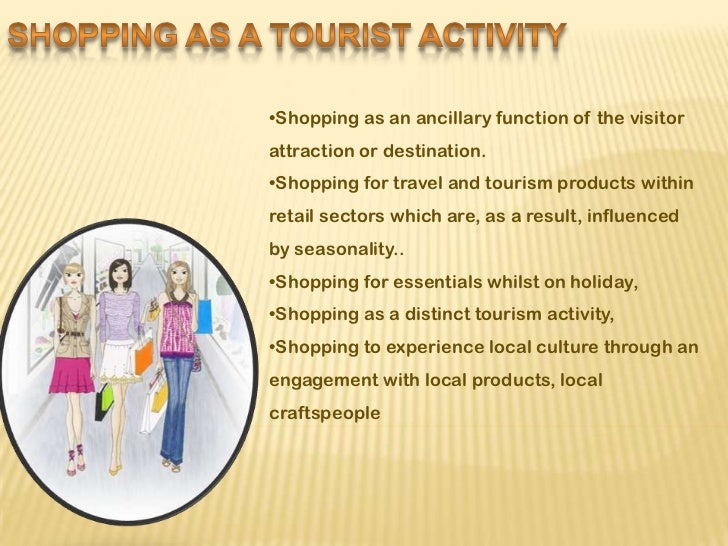 SHOPPING AS A TOURIST ACTIVITY

•Shopping as an ancillary function of the visitor attraction or destination.
•Shopping for travel and tourism products within retail sectors which are, as a result, influenced by seasonality..
•Shopping for essentials whilst on holiday,
•Shopping as a distinct tourism activity,
•Shopping to experience local culture through an engagement with local products, local craftspeople